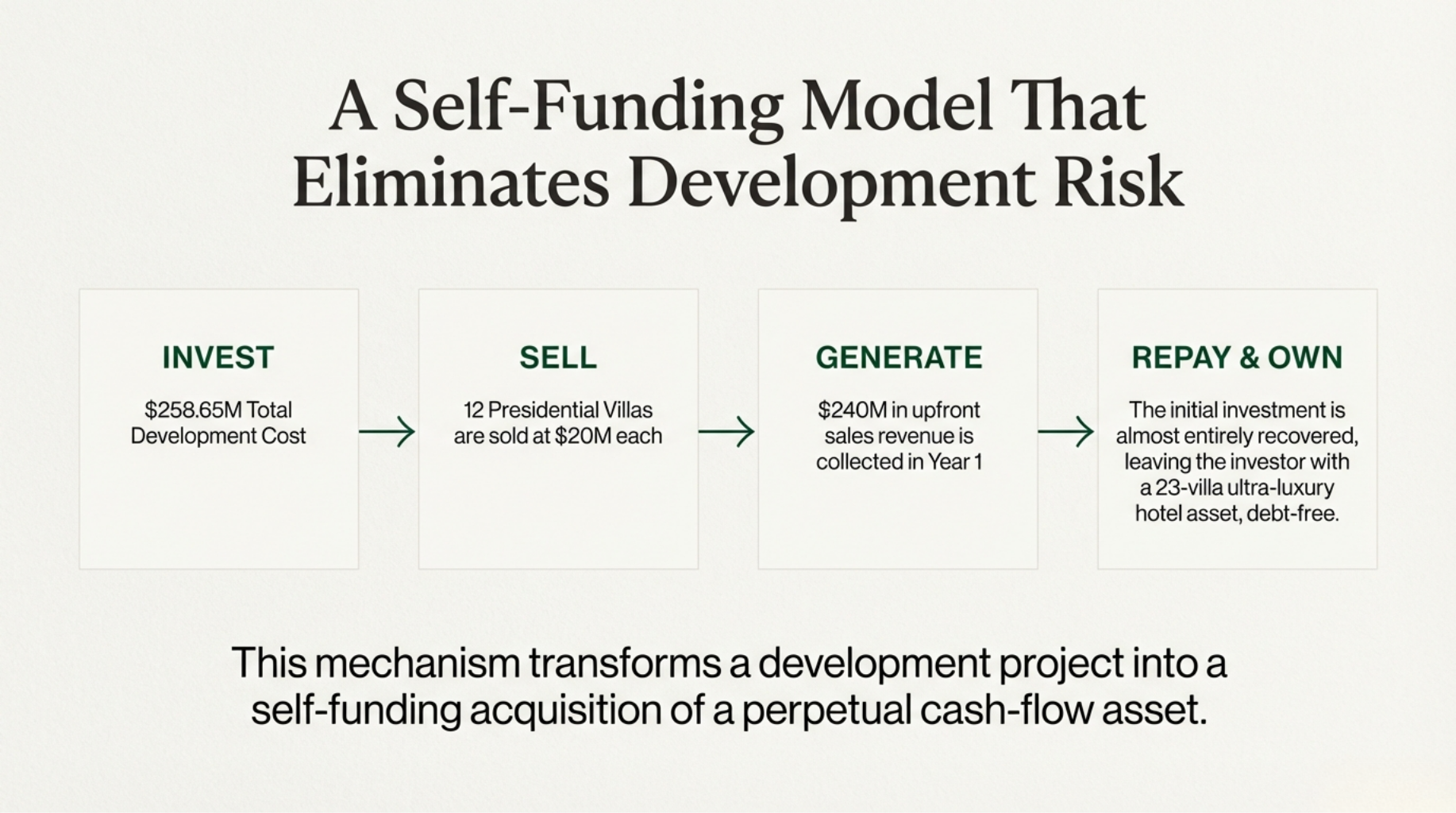 A Self-Funding Model That Eliminates Development Risk

INVEST

\$258.65M Total Development Cost

SELL

12 Presidential Villas are sold at \$20M each

GENERATE

\$240M in upfront sales revenue is collected in Year 1

REPAY & OWN

The initial investment is almost entirely recovered, leaving the investor with a 23-villa ultra-luxury hotel asset, debt-free.

This mechanism transforms a development project into a self-funding acquisition of a perpetual cash-flow asset.